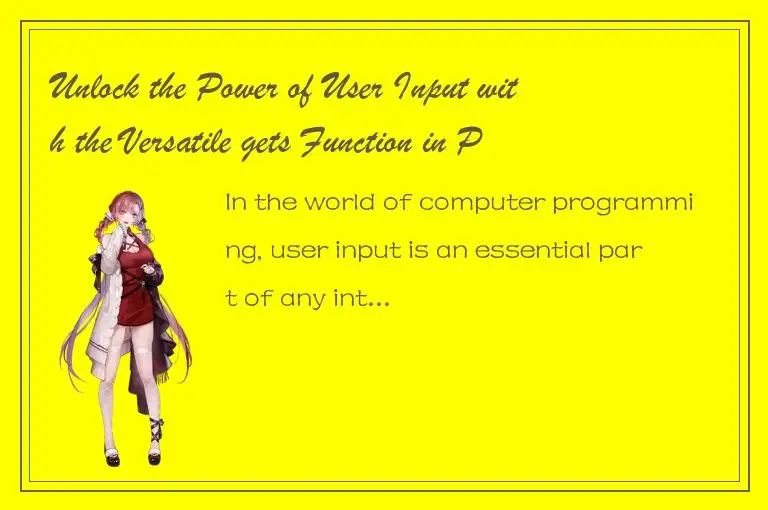 Unlock the Power of User Input with the Versatile gets Function in P

In the world of computer programming, user input is an essential part of any int...